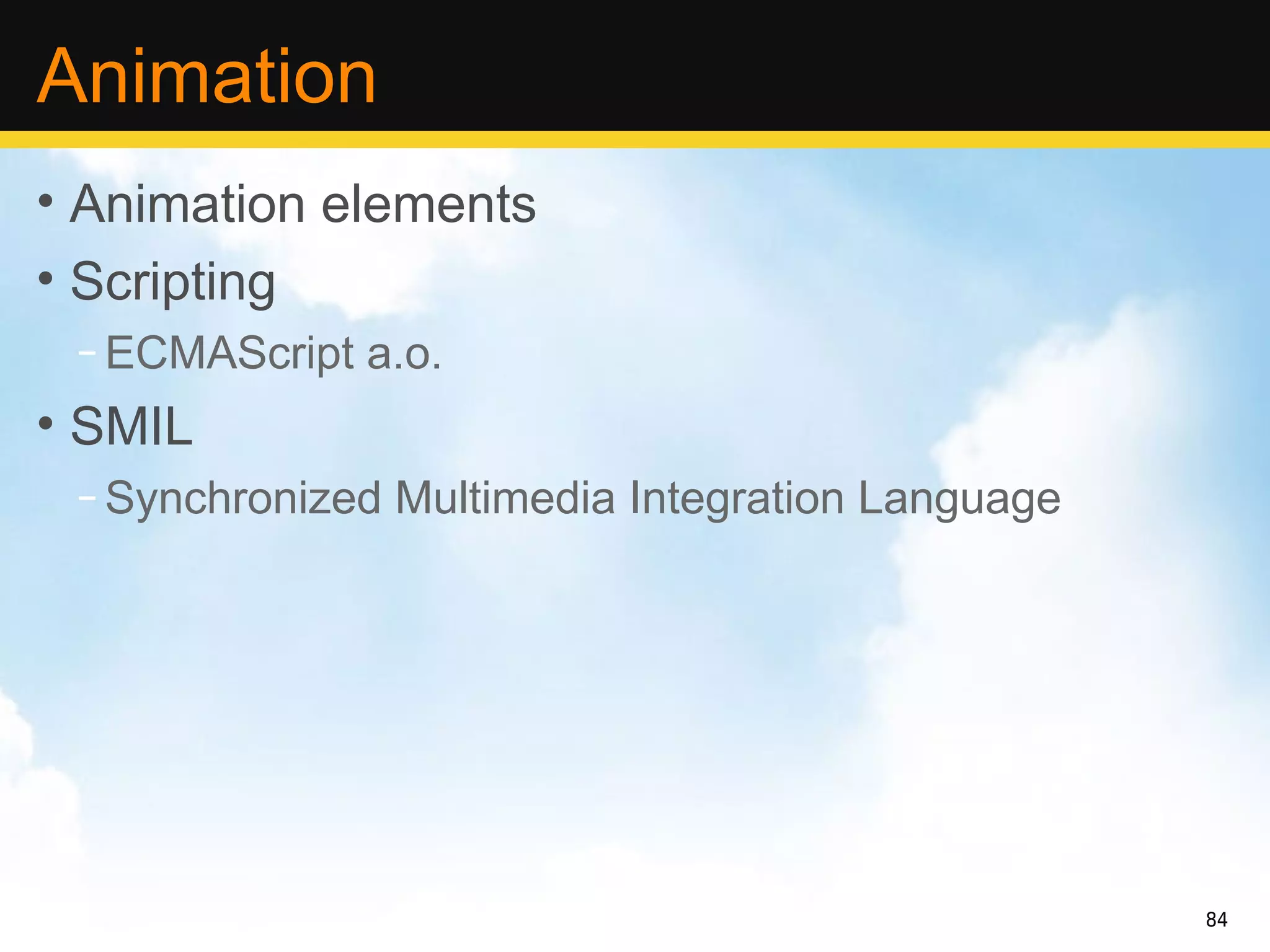 Animation

• Animation elements
• Scripting
– ECMAScript a.o.
• SMIL
– Synchronized Multimedia Integration Language

84